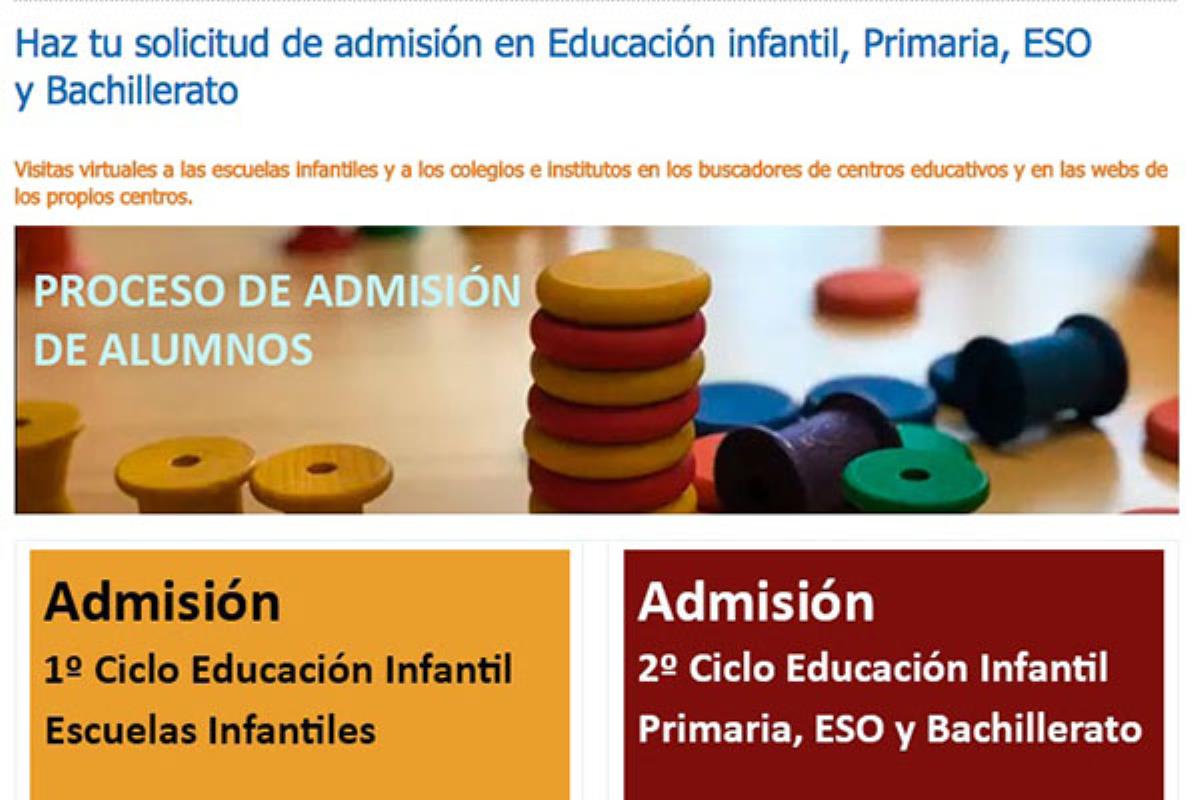 Haz tu solicitud de admisión en Educación infantil, Primaria, ESO y Bachillerato

Visitas virtuales a las escuelas infantiles y a los colegios e institutos en los buscadores de centros educativos y en las webs de los propios centros.

PROCESO DE ADMISIÓN DE ALUMNOS

Admisión
1º Ciclo Educación Infantil
Escuelas Infantiles

Admisión
2º Ciclo Educación Infantil
Primaria, ESO y Bachillerato